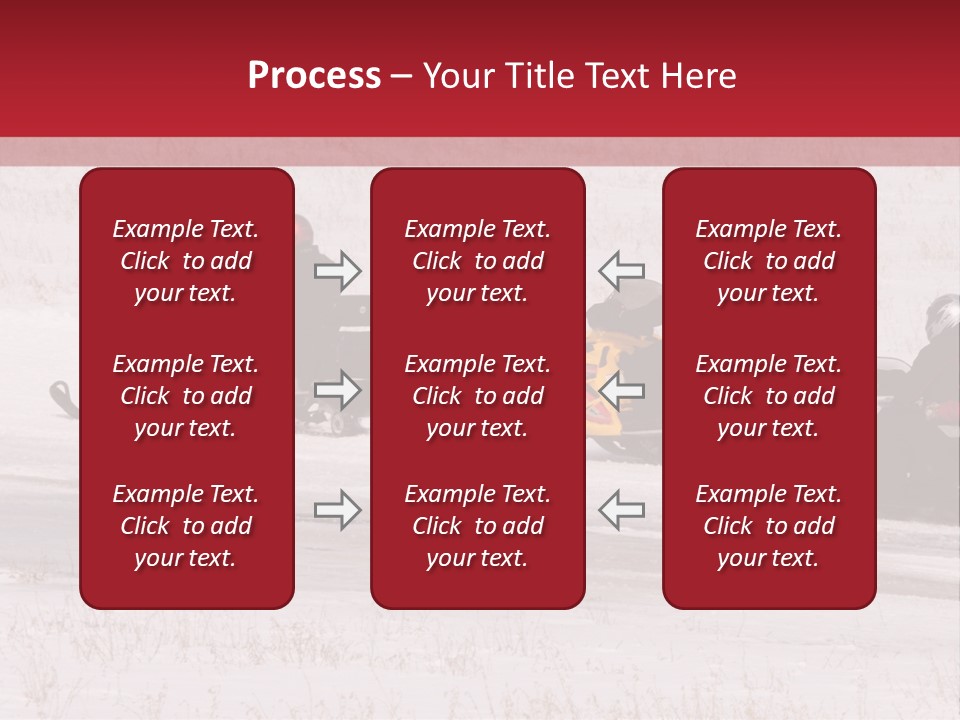 Process – Your Title Text Here

Example Text. Click to add your text.

Example Text. Click to add your text.

Example Text. Click to add your text.

Example Text. Click to add your text.

Example Text. Click to add your text.

Example Text. Click to add your text.

Example Text. Click to add your text.

Example Text. Click to add your text.

Example Text. Click to add your text.